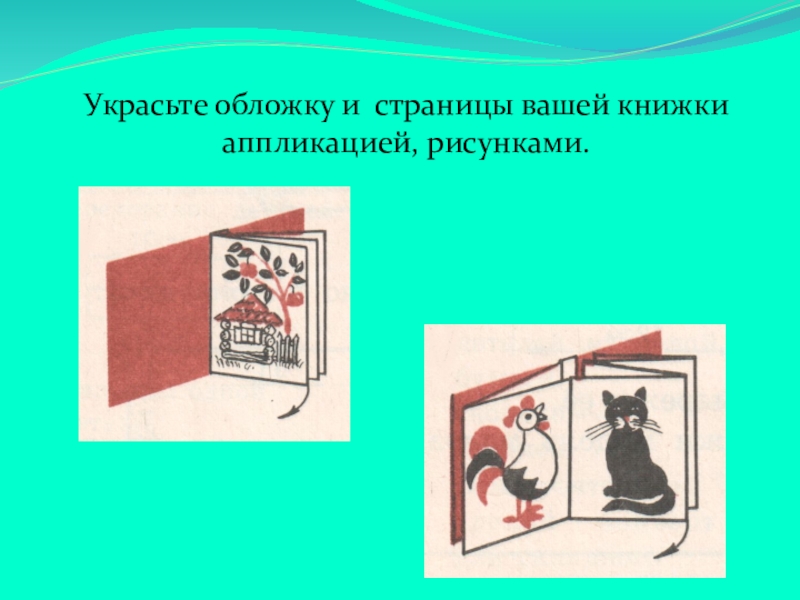 Украсьте обложку и страницы вашей книжки аппликацией, рисунками.